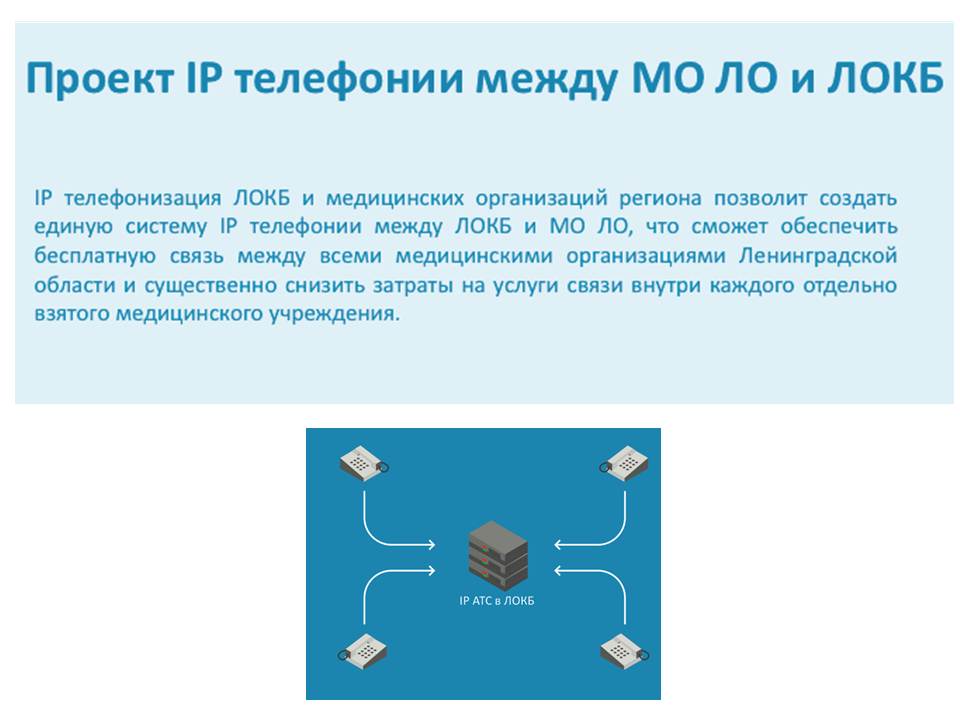 Проект IP телефонии между МО ЛО и ЛОКБ

IP телефонизация ЛОКБ и медицинских организаций региона позволит создать единую систему IP телефонии между ЛОКБ и МО ЛО, что сможет обеспечить бесплатную связь между всеми медицинскими организациями Ленинградской области и существенно снизить затраты на услуги связи внутри каждого отдельно взятого медицинского учреждения.

IP АТС в ЛОКБ